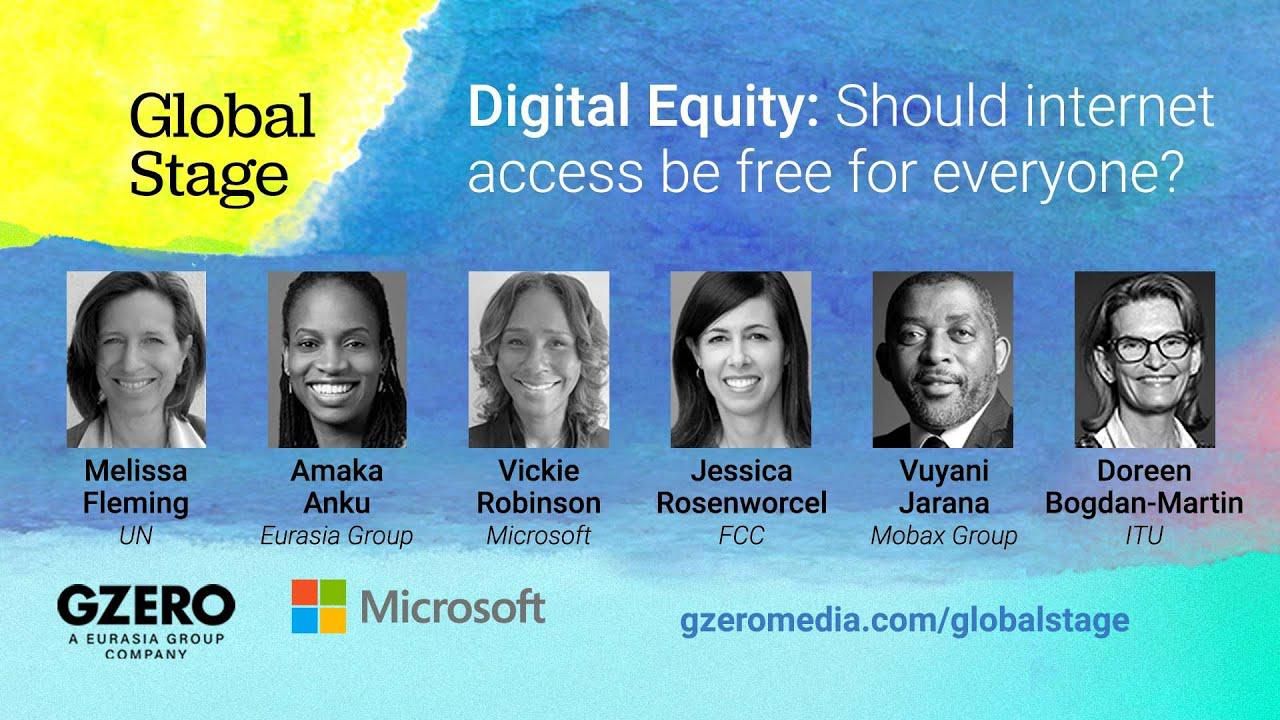 Global Stage

Digital Equity: Should internet access be free for everyone?

Melissa Fleming
UN

Amaka Anku
Eurasia Group

Vickie Robinson
Microsoft

Jessica Rosenworcel
FCC

Vuyani Jarana
Mobax Group

Doreen Bogdan-Martin
ITU

GZERO
A EURASIA GROUP COMPANY

Microsoft

gzeromedia.com/globalstage